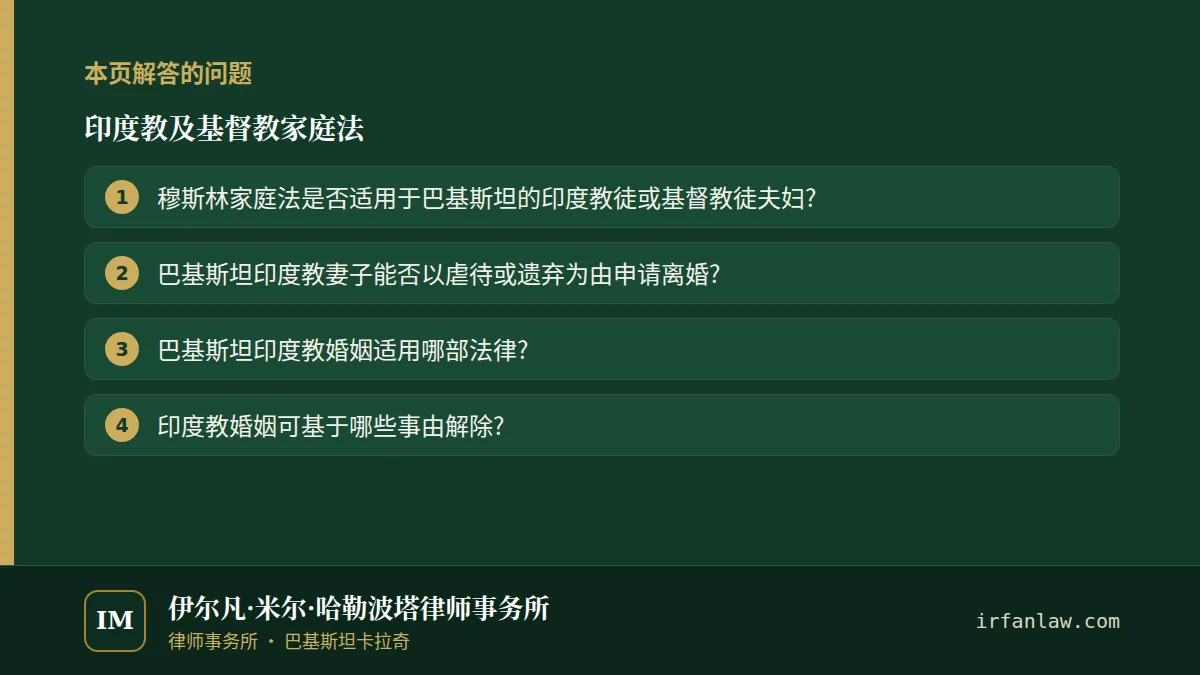 本页解答的问题

印度教及基督教家庭法

1 穆斯林家庭法是否适用于巴基斯坦的印度教徒或基督教徒夫妇?

2 巴基斯坦印度教妻子能否以虐待或遗弃为由申请离婚?

3 巴基斯坦印度教婚姻适用哪部法律?

4 印度教婚姻可基于哪些事由解除?

IM

伊尔凡·米尔·哈勒波塔律师事务所
律师事务所 · 巴基斯坦卡拉奇

irfanlaw.com